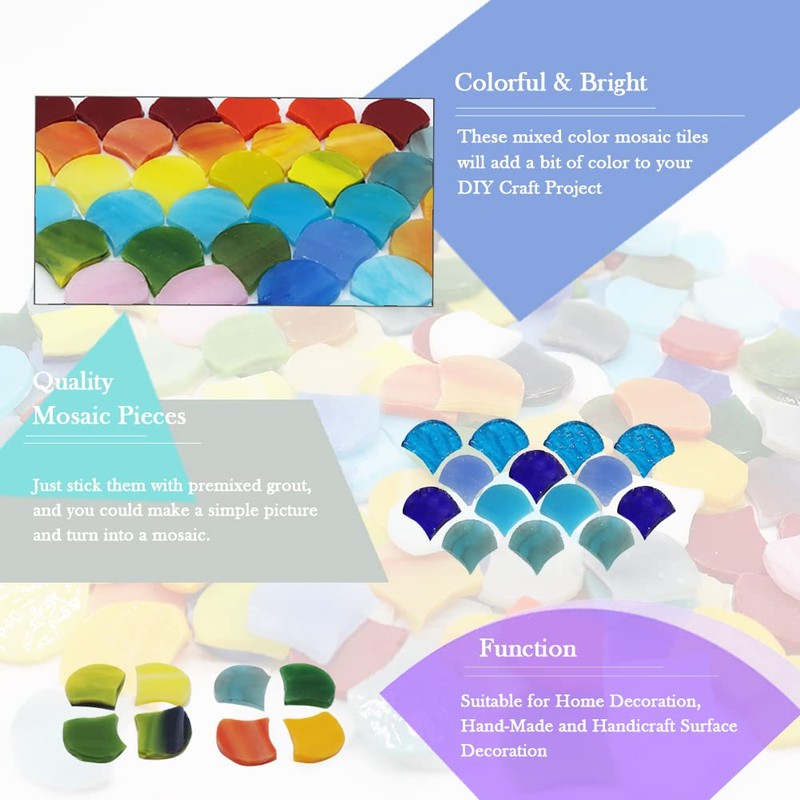 Colorful & Bright

These mixed color mosaic tiles will add a bit of color to your DIY Craft Project

Quality Mosaic Pieces

Just stick them with premixed grout, and you could make a simple picture and turn into a mosaic.

Function

Suitable for Home Decoration, Hand-Made and Handicraft Surface Decoration